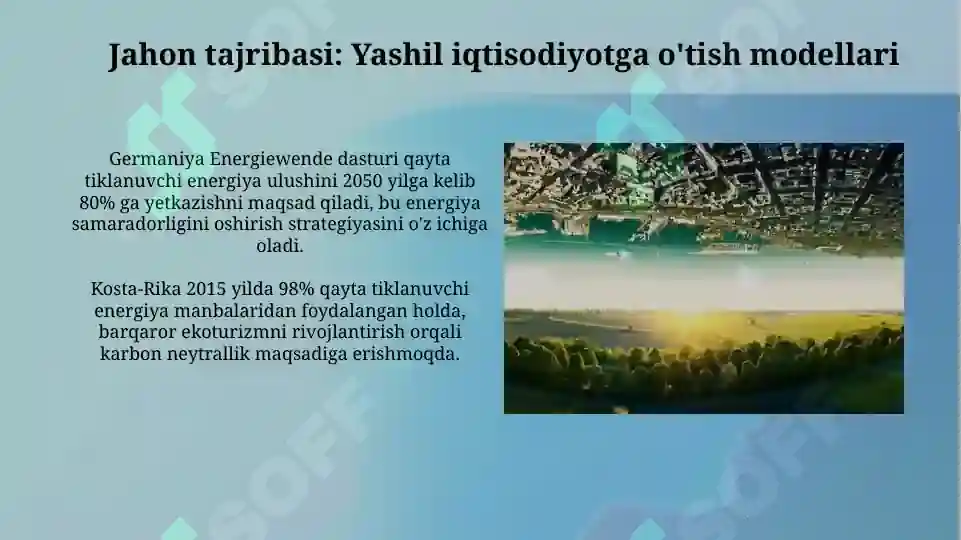 Jahon tajribasi: Yashil iqtisodiyotga o'tish modellari

Germaniya Energiewende dasturi qayta tiklanuvchi energiya ulushini 2050 yilga kelib 80% ga yetkazishni maqsad qiladi, bu energiya samaradorligini oshirish strategiyasini o'z ichiga oladi.

Kosta-Rika 2015 yilda 98% qayta tiklanuvchi energiya manbalaridan foydalangan holda, barqaror ekoturizmni rivojlantirish orqali karbon neytrallik maqsadiga erishmoqda.

SOFF